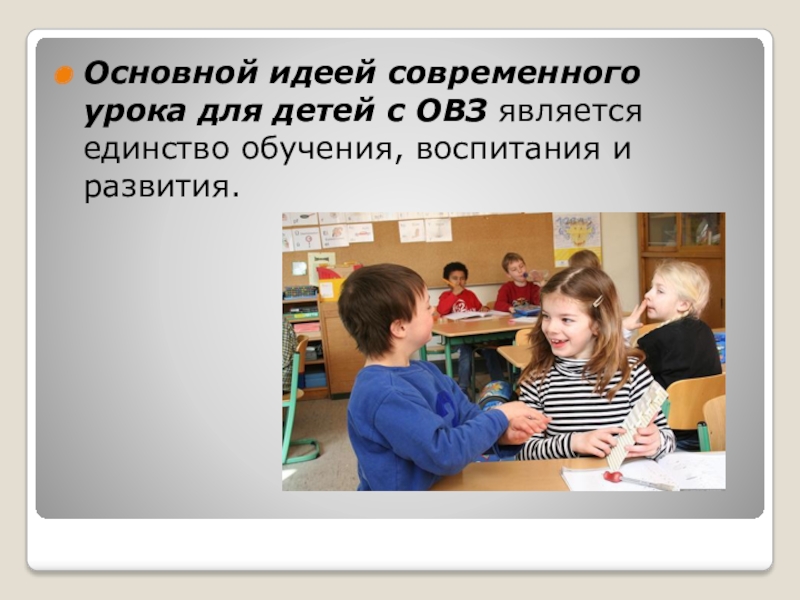 Основной идеей современного урока для детей с ОВЗ является единство обучения, воспитания и развития.